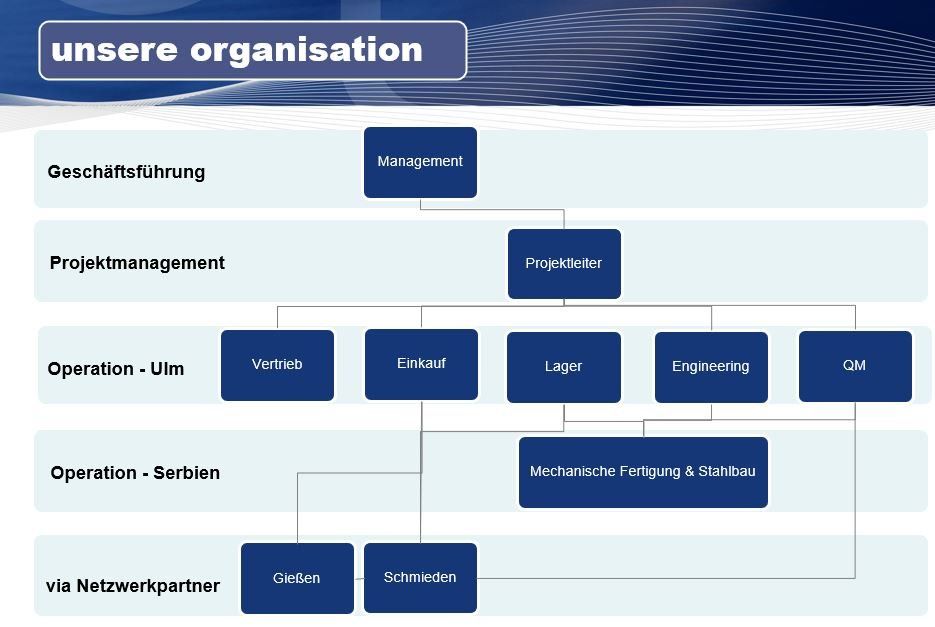 unsere organisation

Geschäftsführung

Management

Projektmanagement

Projektleiter

Operation - Ulm

Vertrieb

Einkauf

Lager

Engineering

QM

Operation - Serbien

Mechanische Fertigung & Stahlbau

via Netzwerkpartner

Gießen

Schmieden